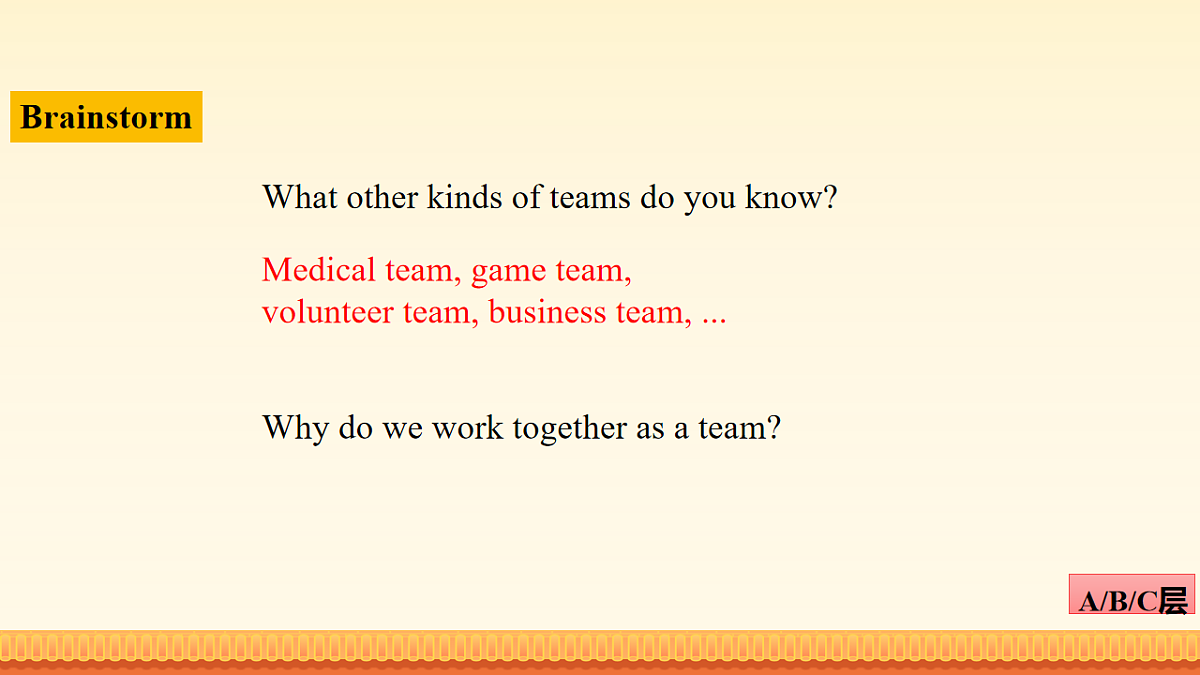 Brainstorm

What other kinds of teams do you know?

Medical team, game team, volunteer team, business team, ...

Why do we work together as a team?

A/B/C层